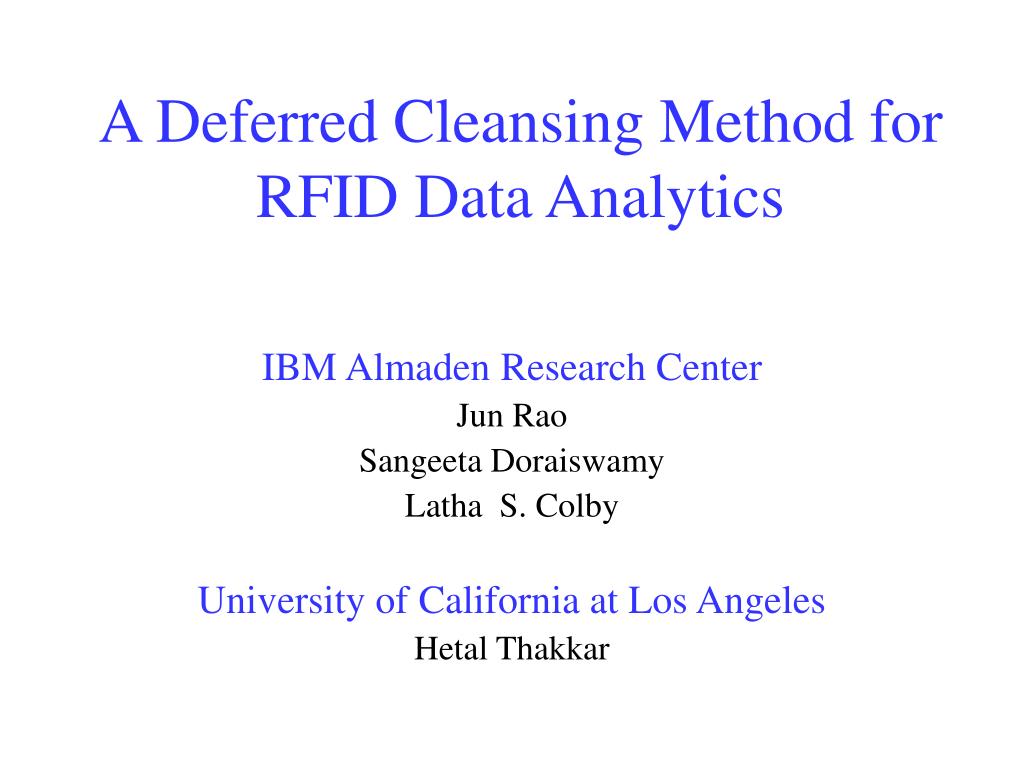 A Deferred Cleansing Method for RFID Data Analytics

IBM Almaden Research Center
Jun Rao
Sangeeta Doraiswamy
Latha S. Colby

University of California at Los Angeles
Hetal Thakkar